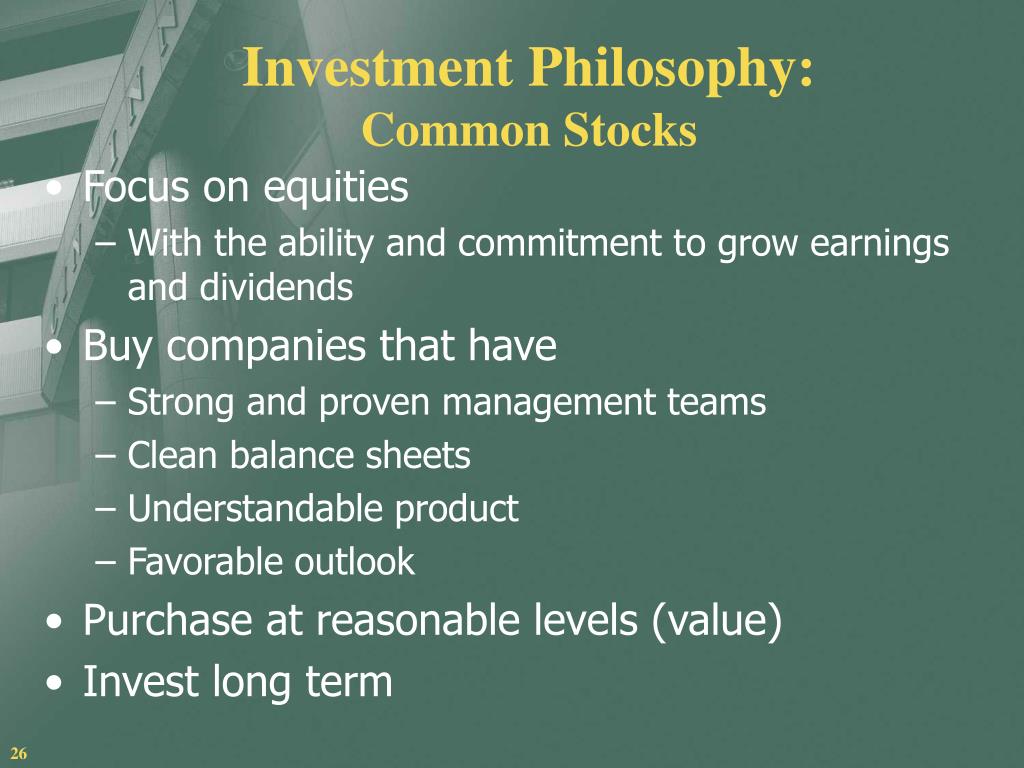 Investment Philosophy:
Common Stocks

• Focus on equities
– With the ability and commitment to grow earnings and dividends
• Buy companies that have
– Strong and proven management teams
– Clean balance sheets
– Understandable product
– Favorable outlook
• Purchase at reasonable levels (value)
• Invest long term

26